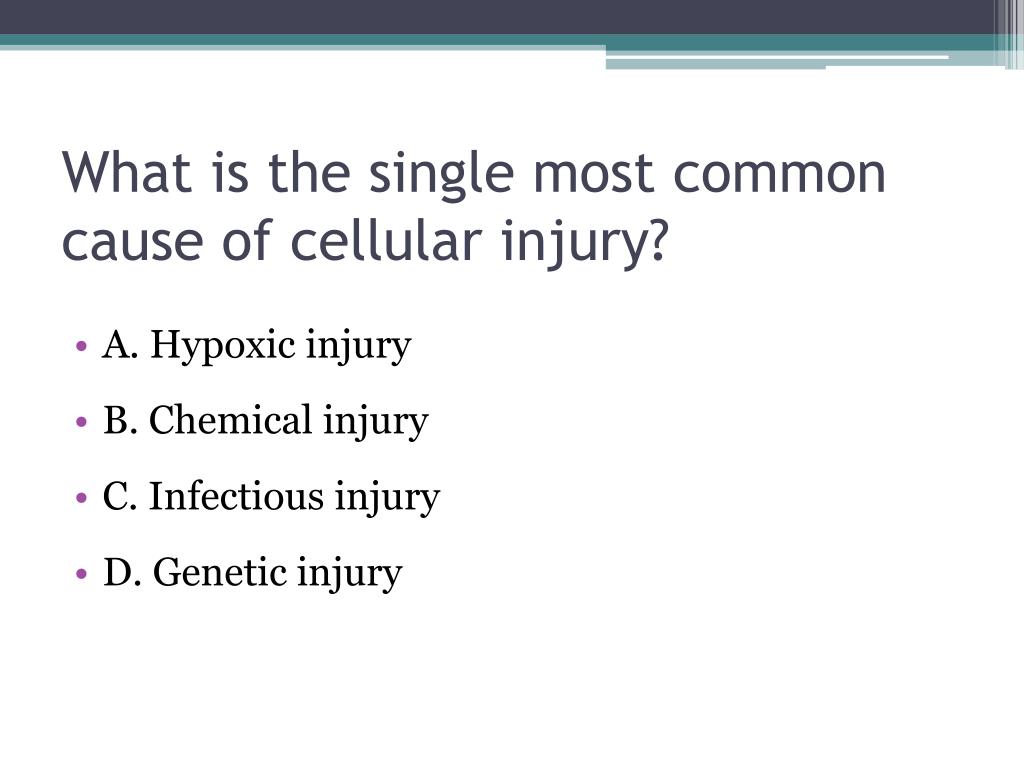 What is the single most common cause of cellular injury?

• A. Hypoxic injury
• B. Chemical injury
• C. Infectious injury
• D. Genetic injury